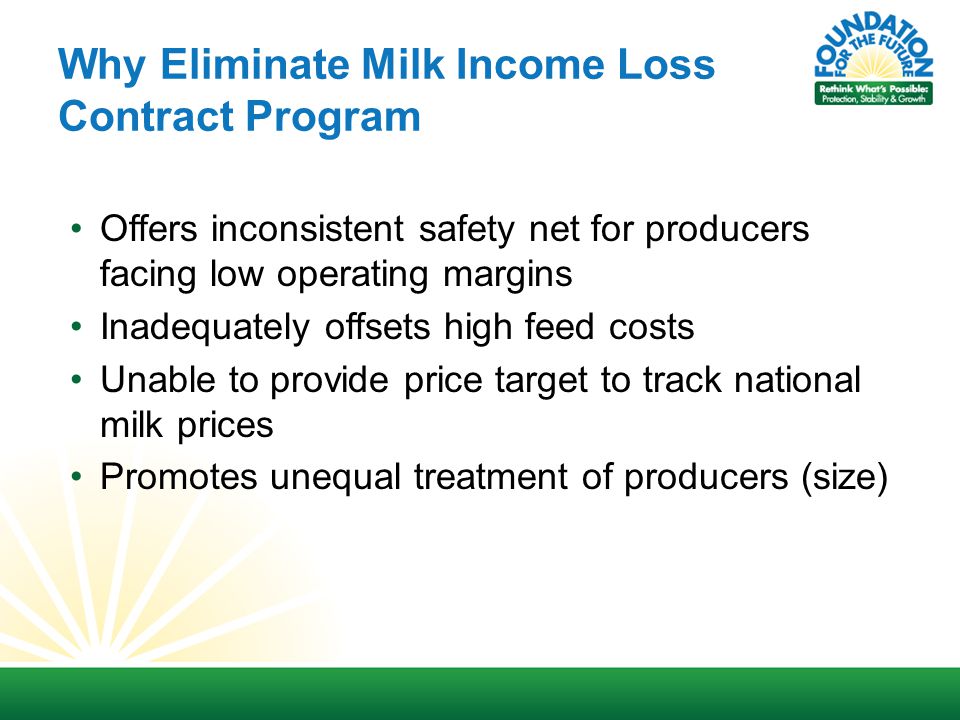 Why Eliminate Milk Income Loss Contract Program

FOUNDATION FOR THE FUTURE
Rethink What's Possible: Protection, Stability & Growth

• Offers inconsistent safety net for producers facing low operating margins
• Inadequately offsets high feed costs
• Unable to provide price target to track national milk prices
• Promotes unequal treatment of producers (size)